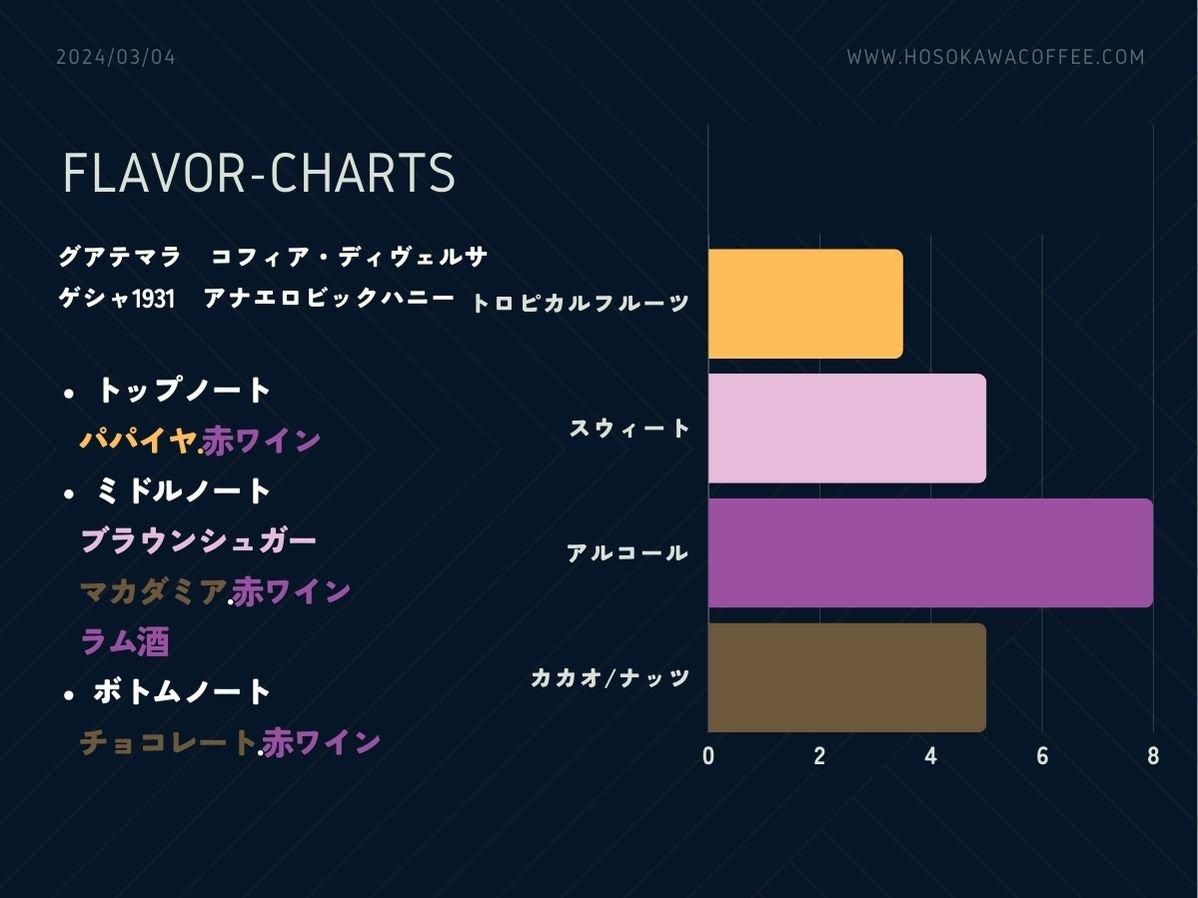 2024/03/04

WWW.HOSOKAWACOFFEE.COM

FLAVOR-CHARTS

グアテマラ　コフィア・ディヴェルサ
ゲシャ1931　アナエロビックハニー

• トップノート
パパイヤ.赤ワイン
• ミドルノート
ブラウンシュガー
マカダミア.赤ワイン
ラム酒
• ボトムノート
チョコレート.赤ワイン

トロピカルフルーツ
スウィート
アルコール
カカオ/ナッツ

0
2
4
6
8